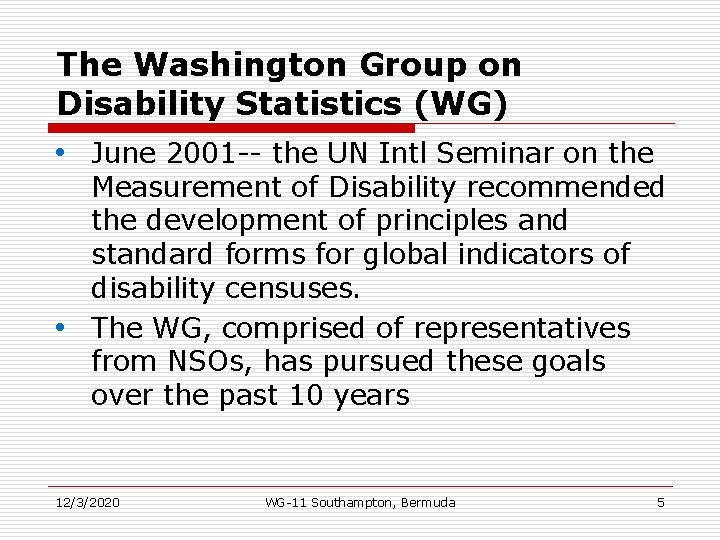 The Washington Group on Disability Statistics (WG)

• June 2001-- the UN Intl Seminar on the Measurement of Disability recommended the development of principles and standard forms for global indicators of disability censuses.
• The WG, comprised of representatives from NSOs, has pursued these goals over the past 10 years

12/3/2020 WG-11 Southampton, Bermuda 5